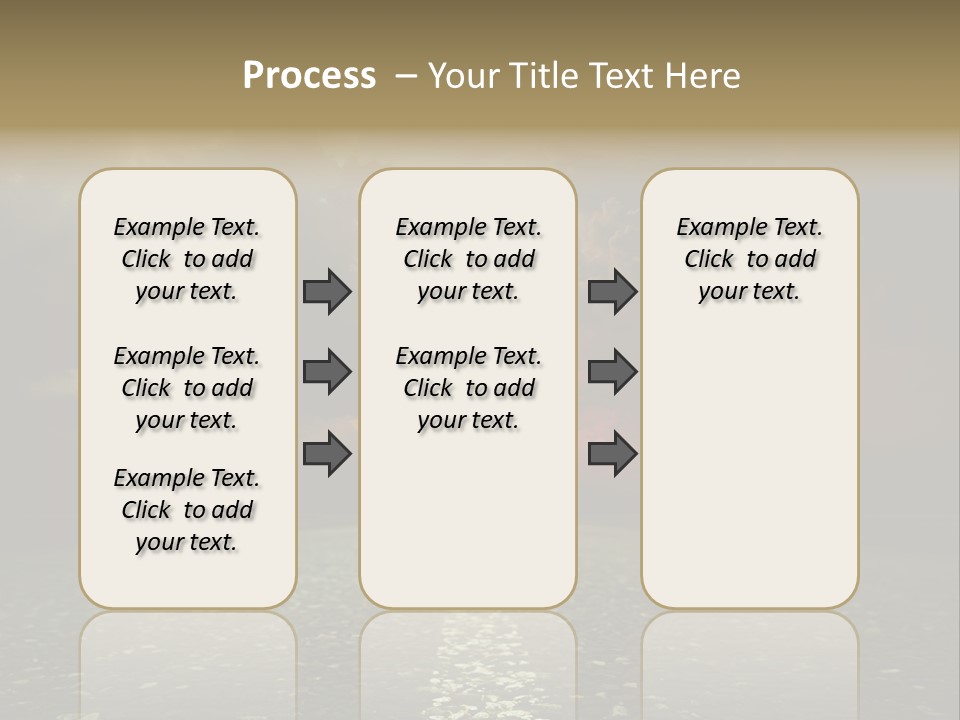 Process – Your Title Text Here

Example Text. Click to add your text.

Example Text. Click to add your text.

Example Text. Click to add your text.

Example Text. Click to add your text.

Example Text. Click to add your text.

Example Text. Click to add your text.